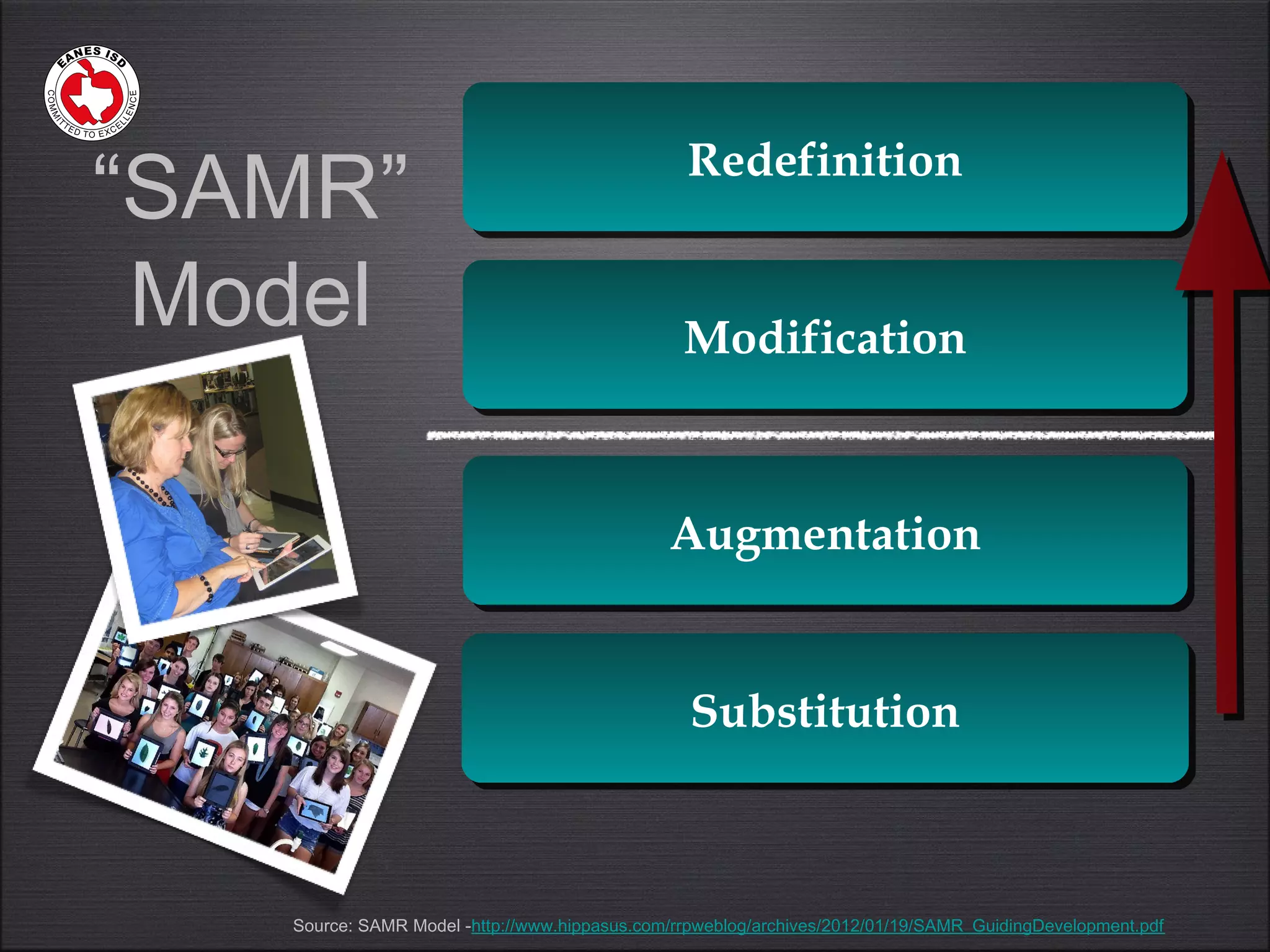 EANES ISD
COMMITTED TO EXCELLENCE

"SAMR" Model

Redefinition

Modification

Augmentation

Substitution

Source: SAMR Model -http://www.hippasus.com/rrpweblog/archives/2012/01/19/SAMR_GuidingDevelopment.pdf